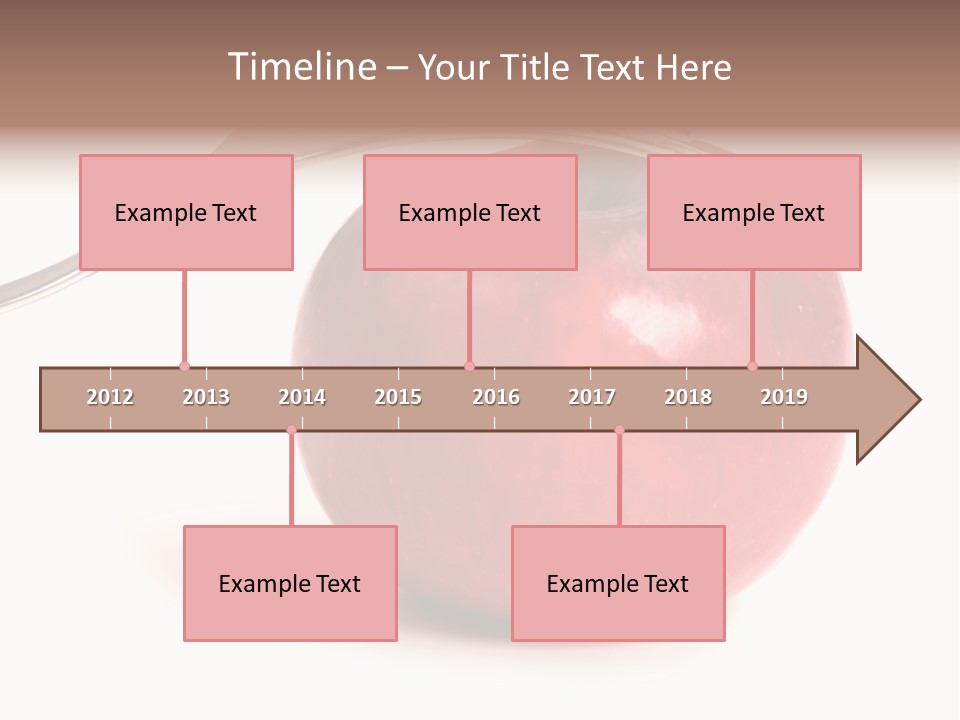 Timeline – Your Title Text Here

Example Text

Example Text

Example Text

2012 2013 2014 2015 2016 2017 2018 2019

Example Text

Example Text